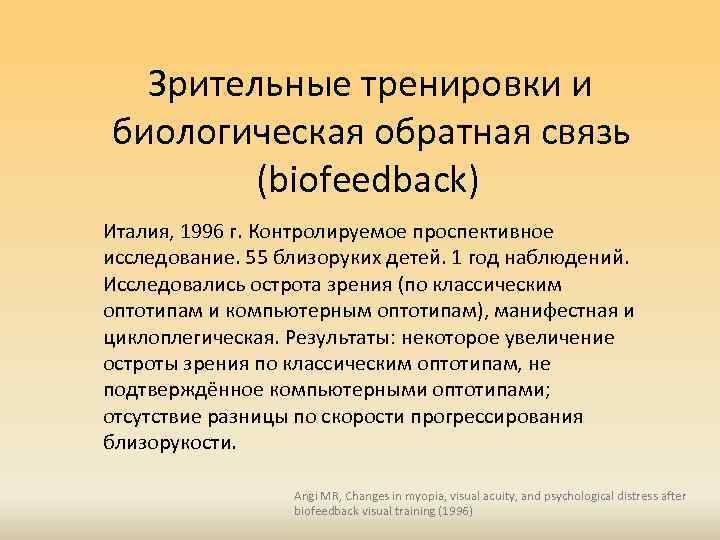 Зрительные тренировки и биологическая обратная связь (biofeedback)

Италия, 1996 г. Контролируемое проспективное исследование. 55 близоруких детей. 1 год наблюдений. Исследовались острота зрения (по классическим оптотипам и компьютерным оптотипам), манифестная и циклоплегическая. Результаты: некоторое увеличение остроты зрения по классическим оптотипам, не подтверждённое компьютерными оптотипами; отсутствие разницы по скорости прогрессирования близорукости.

Angi MR, Changes in myopia, visual acuity, and psychological distress after biofeedback visual training (1996)